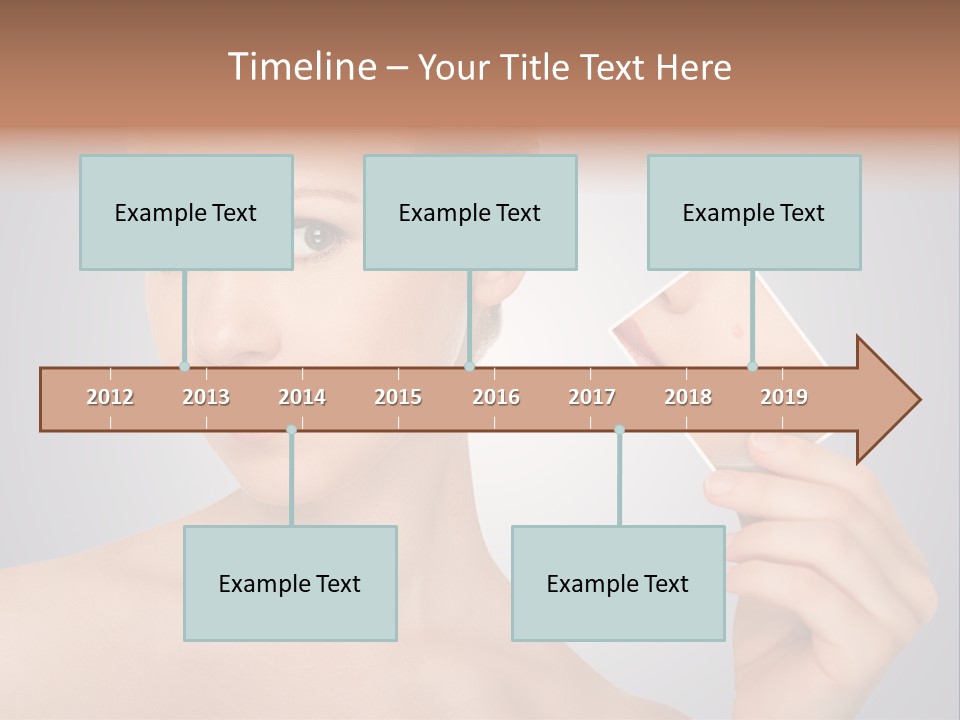 Timeline – Your Title Text Here

Example Text

Example Text

Example Text

2012 2013 2014 2015 2016 2017 2018 2019

Example Text

Example Text